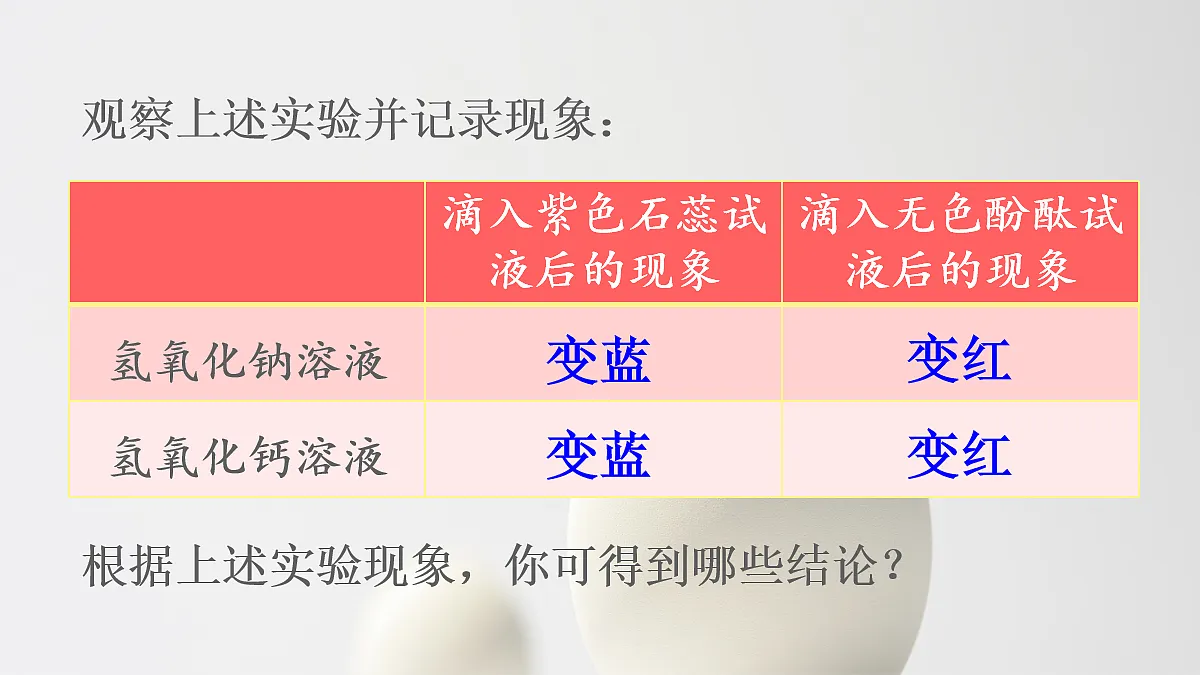 观察上述实验并记录现象：

| | 滴入紫色石蕊试液后的现象 | 滴入无色酚酞试液后的现象 |
|---|---|---|
| 氢氧化钠溶液 | 变蓝 | 变红 |
| 氢氧化钙溶液 | 变蓝 | 变红 |

根据上述实验现象，你可得到哪些结论？